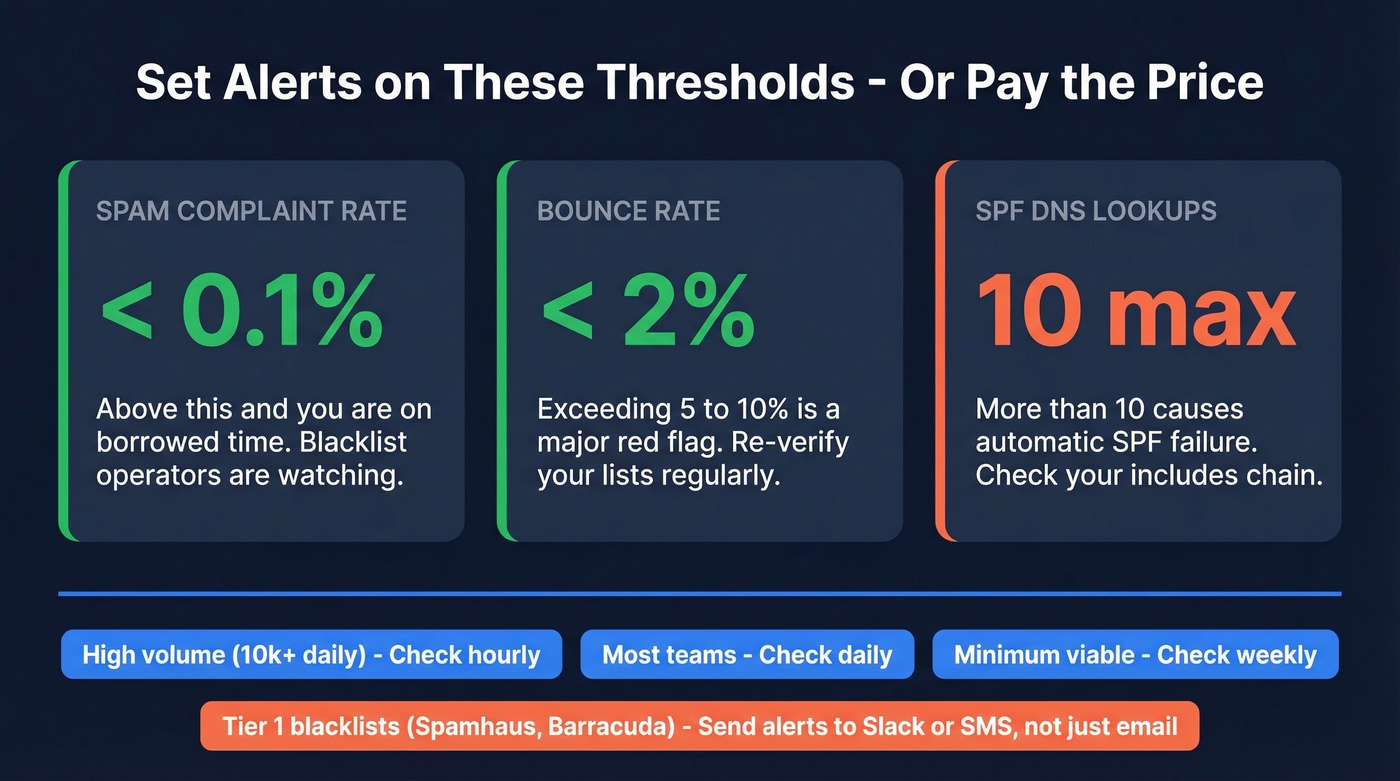 Set Alerts on These Thresholds - Or Pay the Price

SPAM COMPLAINT RATE

< 0.1%

Above this and you are on borrowed time. Blacklist operators are watching.

BOUNCE RATE

< 2%

Exceeding 5 to 10% is a major red flag. Re-verify your lists regularly.

SPF DNS LOOKUPS

10 max

More than 10 causes automatic SPF failure. Check your includes chain.

High volume (10k+ daily) - Check hourly

Most teams - Check daily

Minimum viable - Check weekly

Tier 1 blacklists (Spamhaus, Barracuda) - Send alerts to Slack or SMS, not just email